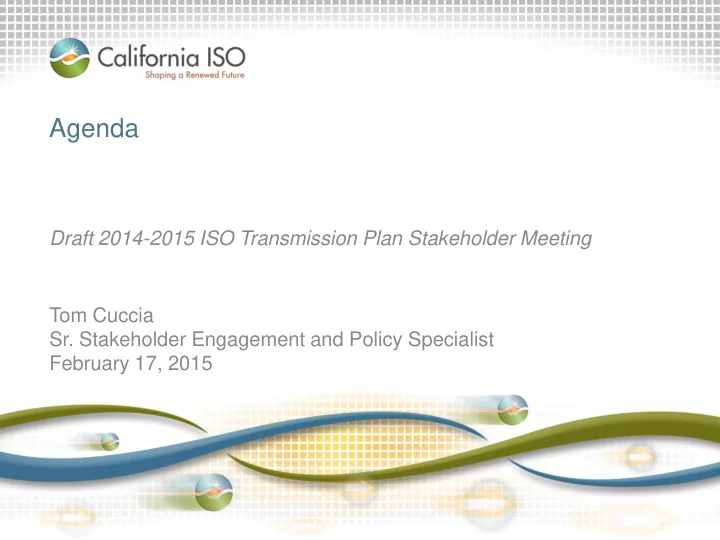 California ISO
Shaping a Renewed Future

Agenda

Draft 2014-2015 ISO Transmission Plan Stakeholder Meeting

Tom Cuccia
Sr. Stakeholder Engagement and Policy Specialist
February 17, 2015